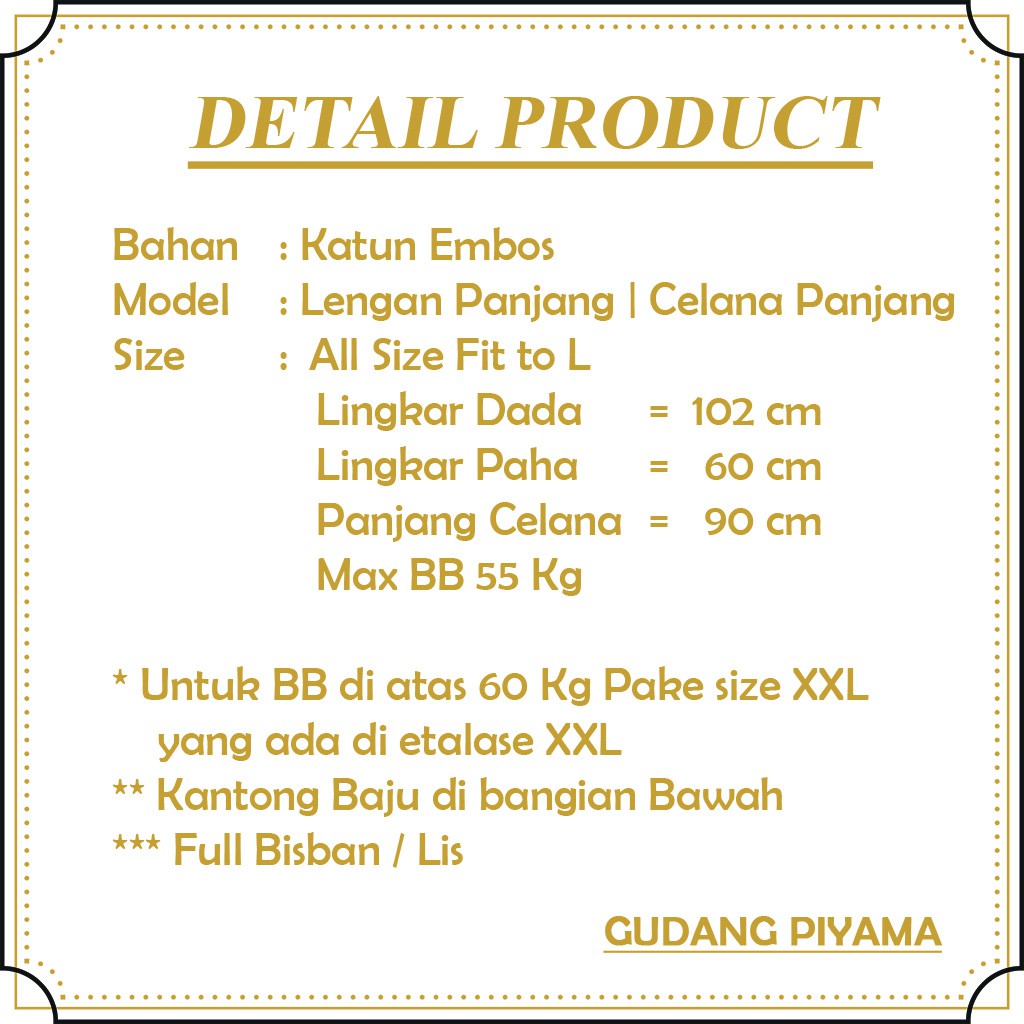 DETAIL PRODUCT

Bahan : Katun Embos
Model : Lengan Panjang | Celana Panjang
Size : All Size Fit to L
Lingkar Dada = 102 cm
Lingkar Paha = 60 cm
Panjang Celana = 90 cm
Max BB 55 Kg

* Untuk BB di atas 60 Kg Pake size XXL yang ada di etalase XXL
** Kantong Baju di bangian Bawah
*** Full Bisban / Lis

GUDANG PIYAMA